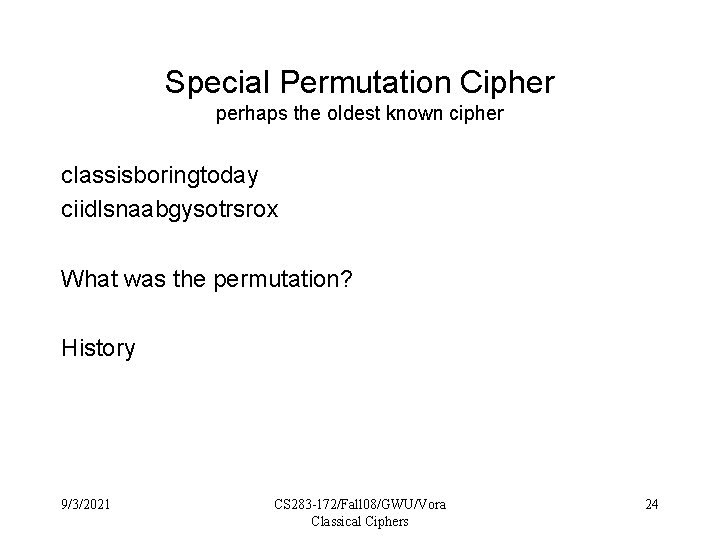 Special Permutation Cipher
perhaps the oldest known cipher

classisboringtoday
ciidlsnaabgysotrsrox

What was the permutation?

History

9/3/2021

CS283-172/Fall08/GWU/Vora
Classical Ciphers

24